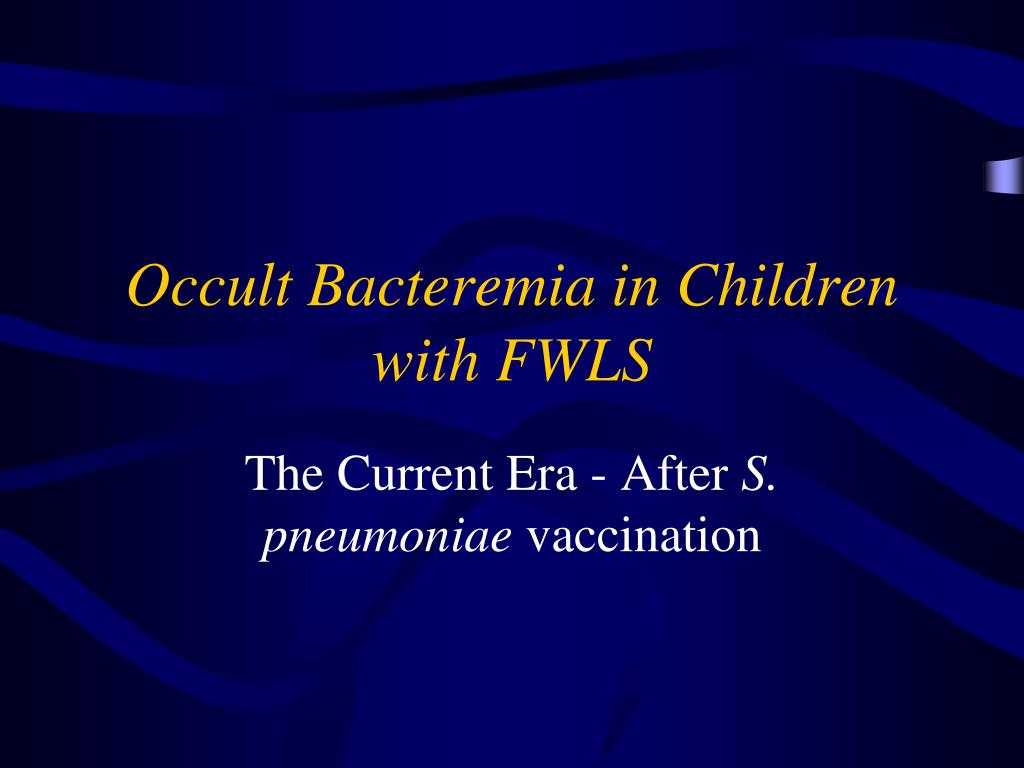 Occult Bacteremia in Children with FWLS

The Current Era - After S. pneumoniae vaccination